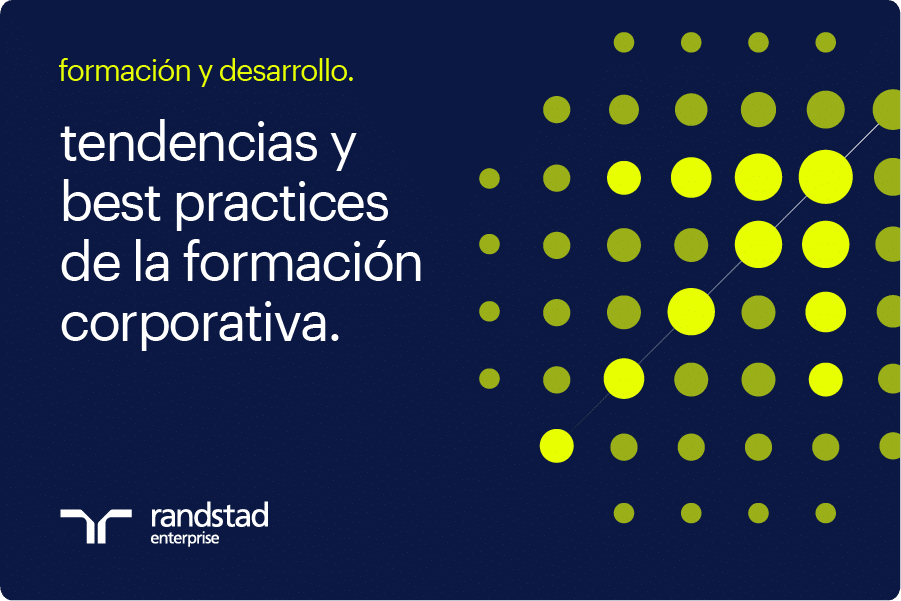 formación y desarrollo.

tendencias y best practices de la formación corporativa.

randstad
enterprise